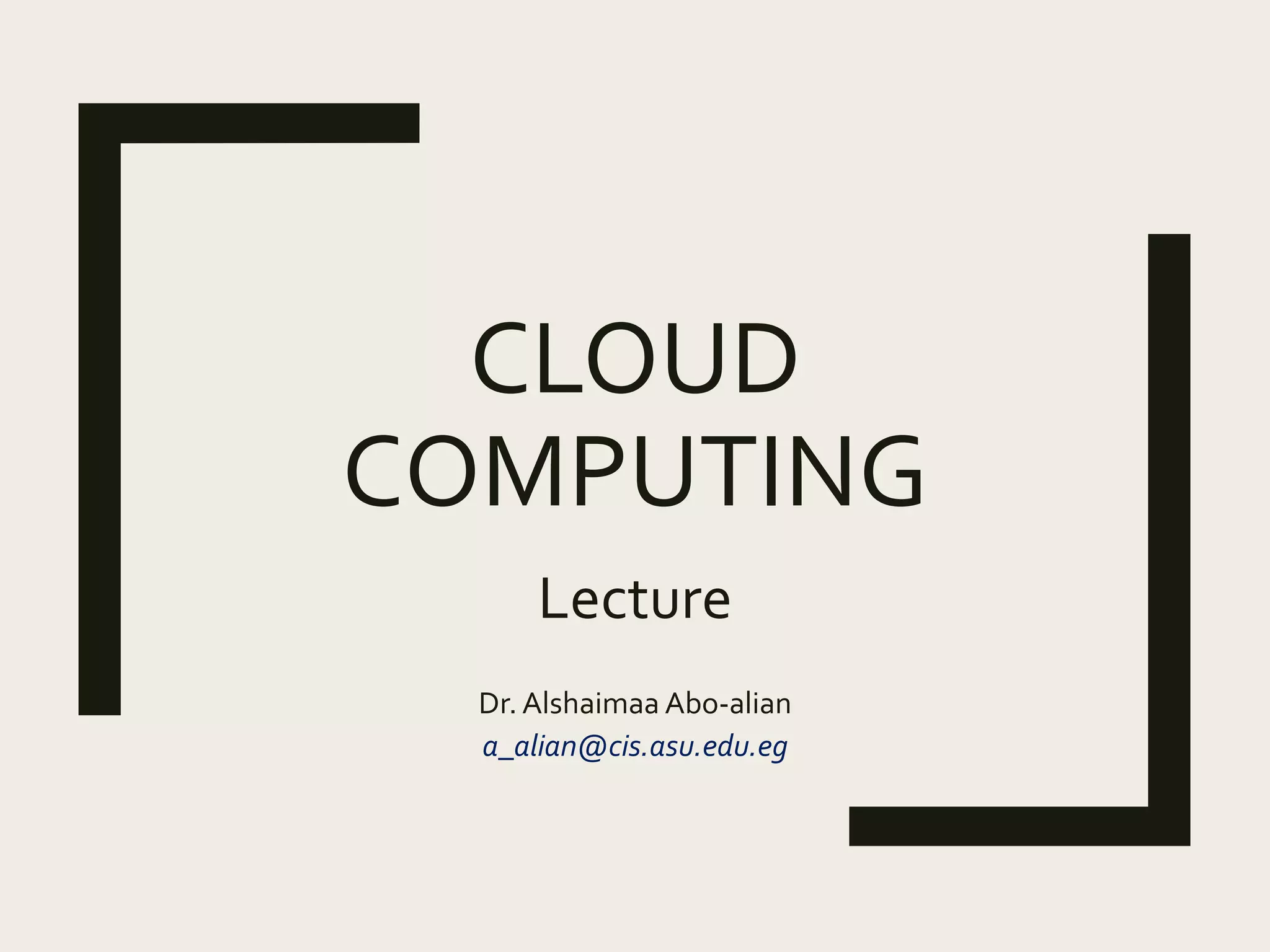 CLOUD COMPUTING

Lecture

Dr. Alshaimaa Abo-alian
a_alian@cis.asu.edu.eg